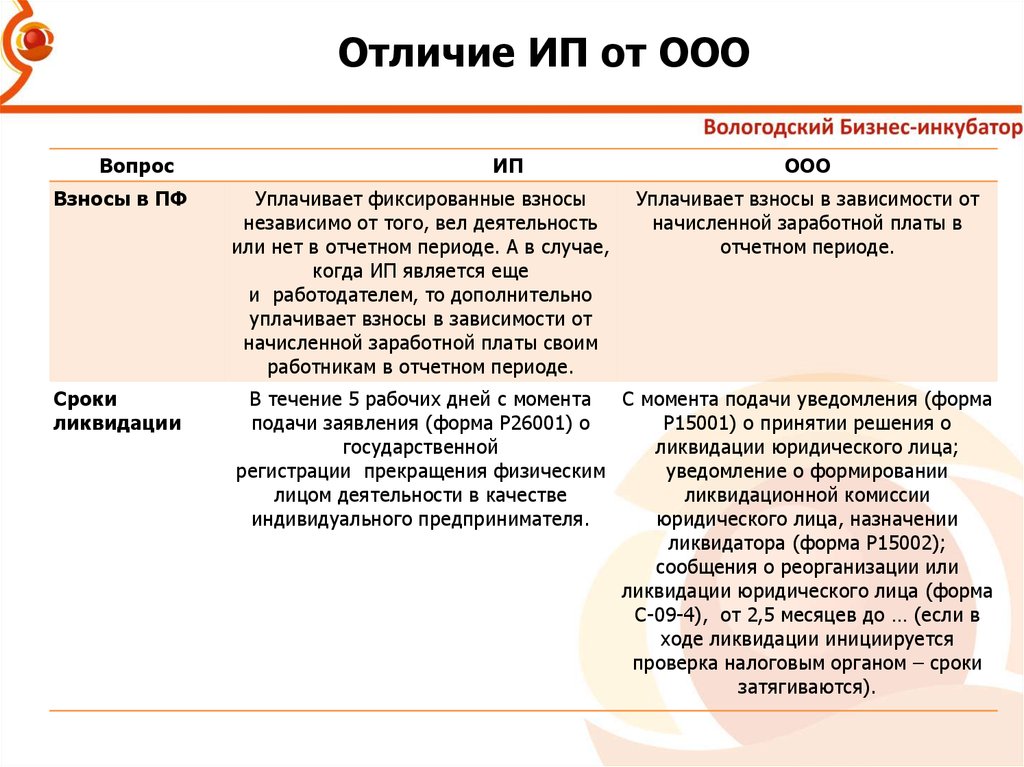 Отличие ИП от ООО

Вологодский Бизнес-инкубатор

| Вопрос | ИП | ООО |
|---|---|---|
| Взносы в ПФ | Уплачивает фиксированные взносы независимо от того, вел деятельность или нет в отчетном периоде. А в случае, когда ИП является еще и работодателем, то дополнительно уплачивает взносы в зависимости от начисленной заработной платы своим работникам в отчетном периоде. | Уплачивает взносы в зависимости от начисленной заработной платы в отчетном периоде. |
| Сроки ликвидации | В течение 5 рабочих дней с момента подачи заявления (форма Р26001) о государственной регистрации прекращения физическим лицом деятельности в качестве индивидуального предпринимателя. | С момента подачи уведомления (форма Р15001) о принятии решения о ликвидации юридического лица; уведомление о формировании ликвидационной комиссии юридического лица, назначении ликвидатора (форма Р15002); сообщения о реорганизации или ликвидации юридического лица (форма С-09-4), от 2,5 месяцев до … (если в ходе ликвидации инициируется проверка налоговым органом – сроки затягиваются). |